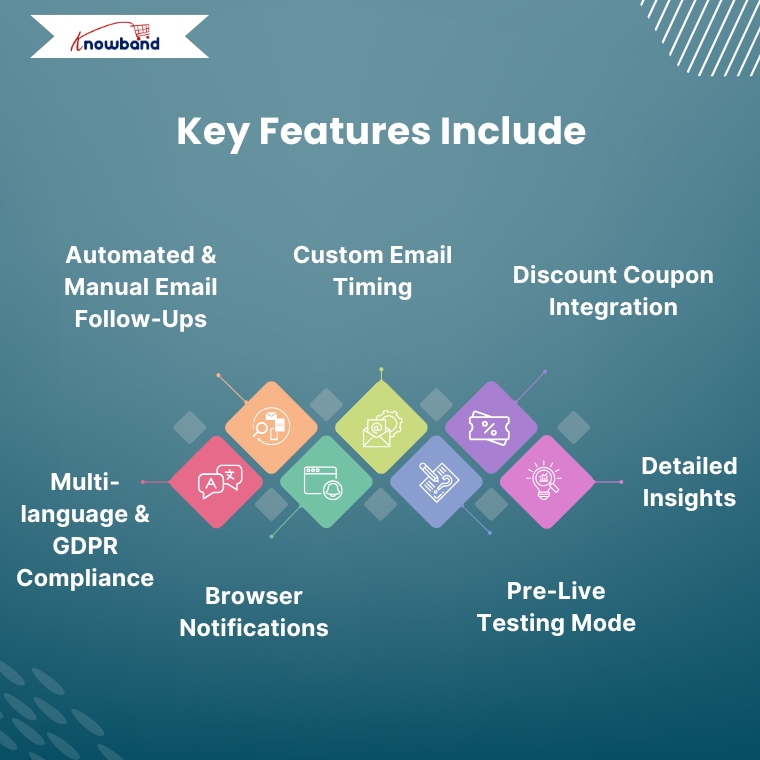 Knowband

Key Features Include

Automated & Manual Email Follow-Ups

Custom Email Timing

Discount Coupon Integration

Multi-language & GDPR Compliance

Detailed Insights

Browser Notifications

Pre-Live Testing Mode